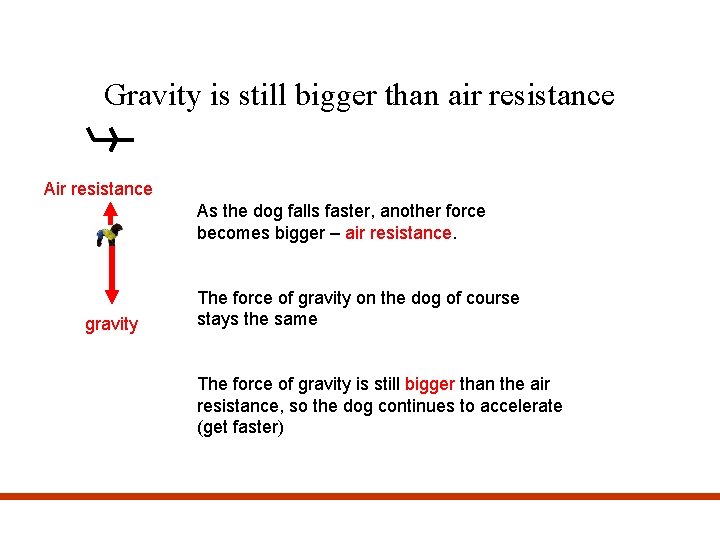 Gravity is still bigger than air resistance

Air resistance

gravity

As the dog falls faster, another force becomes bigger – air resistance.

The force of gravity on the dog of course stays the same

The force of gravity is still bigger than the air resistance, so the dog continues to accelerate (get faster)